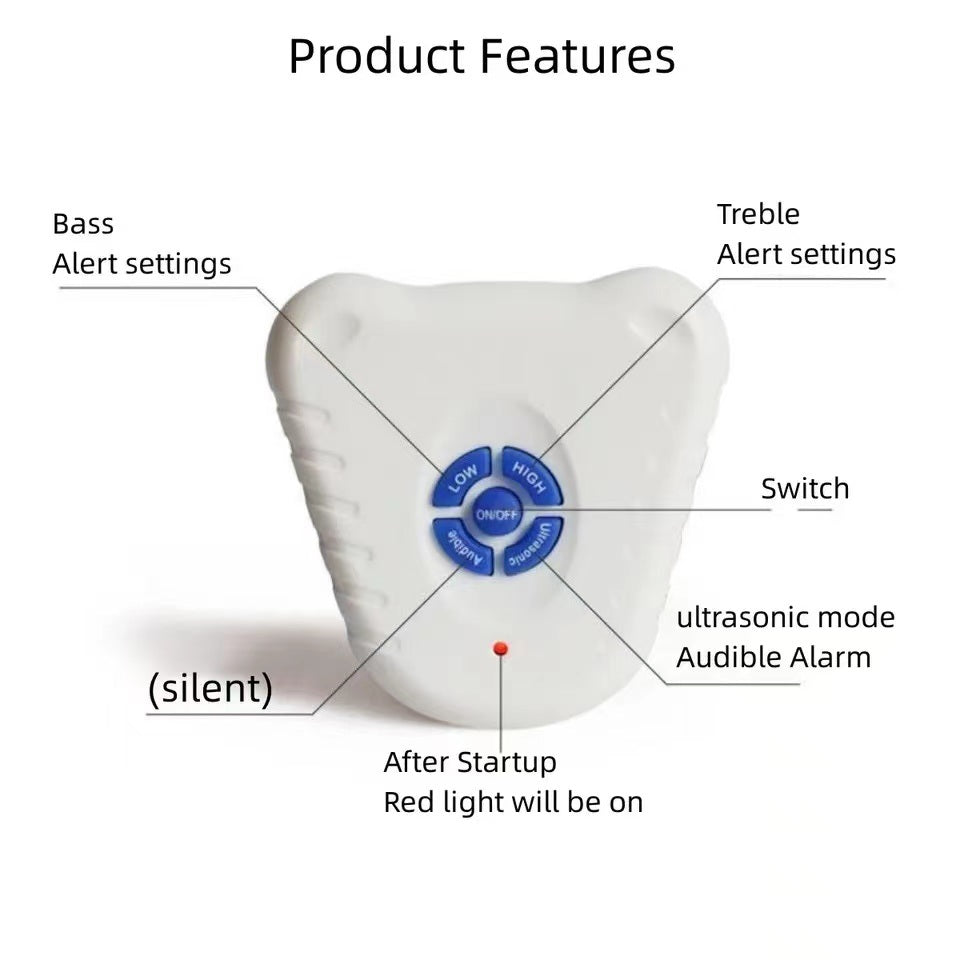 Product Features

Bass
Alert settings

Treble
Alert settings

LOW

HIGH

ON/OFF

Audible

Ultrasonic

Switch

ultrasonic mode
Audible Alarm

(silent)

After Startup
Red light will be on